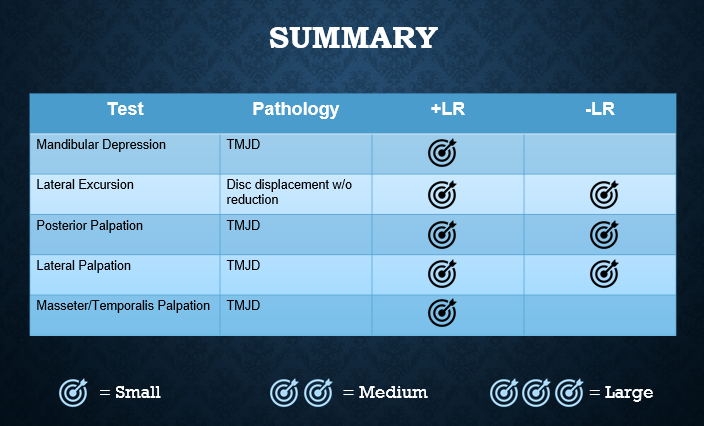 SUMMARY

| Test | Pathology | +LR | -LR |
|---|---|---|---|
| Mandibular Depression | TMJD | | |
| Lateral Excursion | Disc displacement w/o reduction | | |
| Posterior Palpation | TMJD | | |
| Lateral Palpation | TMJD | | |
| Masseter/Temporalis Palpation | TMJD | | |

= Small

= Medium

= Large